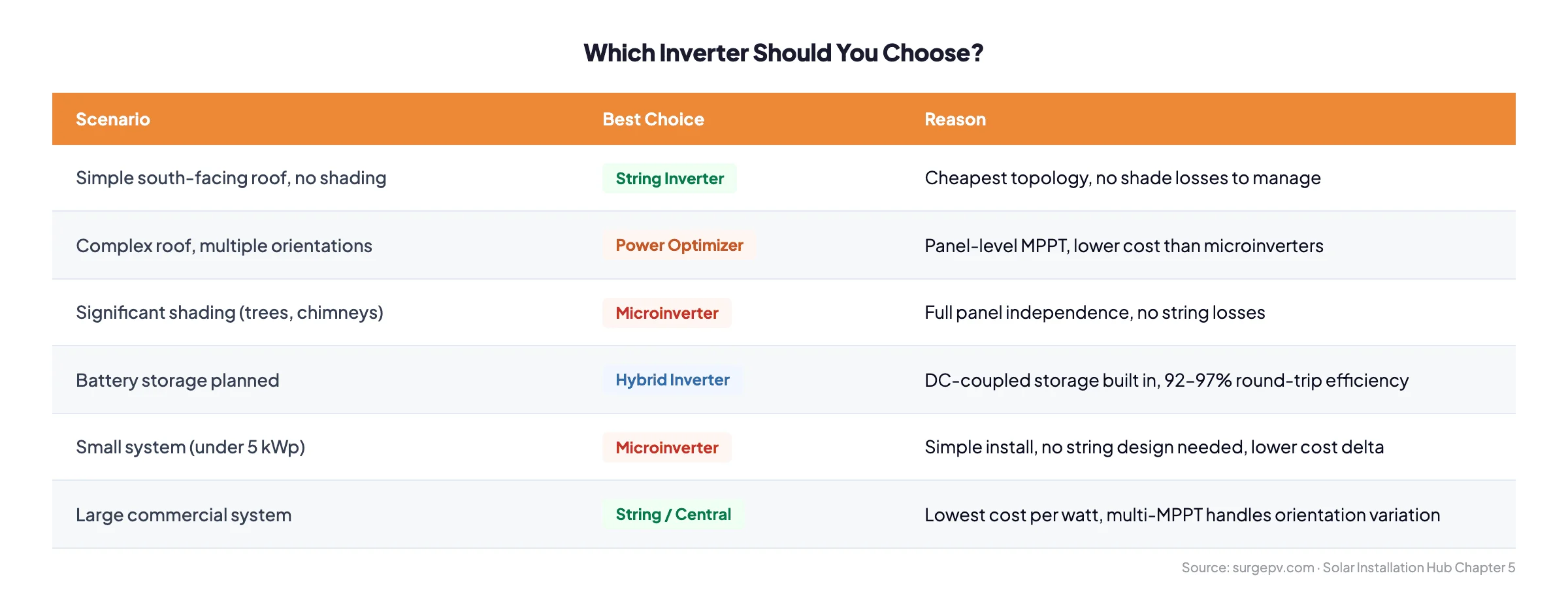 Which Inverter Should You Choose?

| Scenario | Best Choice | Reason |
|---|---|---|
| Simple south-facing roof, no shading | String Inverter | Cheapest topology, no shade losses to manage |
| Complex roof, multiple orientations | Power Optimizer | Panel-level MPPT, lower cost than microinverters |
| Significant shading (trees, chimneys) | Microinverter | Full panel independence, no string losses |
| Battery storage planned | Hybrid Inverter | DC-coupled storage built in, 92–97% round-trip efficiency |
| Small system (under 5 kWp) | Microinverter | Simple install, no string design needed, lower cost delta |
| Large commercial system | String / Central | Lowest cost per watt, multi-MPPT handles orientation variation |

Source: surgepv.com · Solar Installation Hub Chapter 5